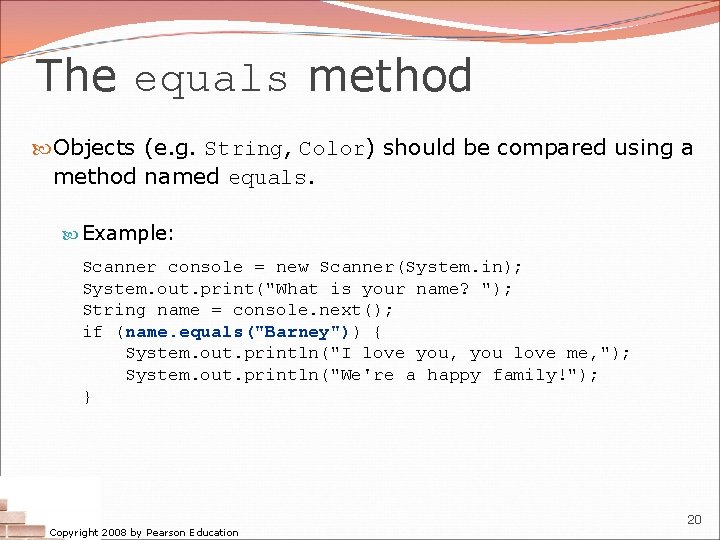 The equals method

Objects (e.g. String, Color) should be compared using a method named equals.

Example:

Scanner console = new Scanner(System.in);
System.out.print("What is your name? ");
String name = console.next();
if (name.equals("Barney")) {
    System.out.println("I love you, you love me,");
    System.out.println("We're a happy family!");
}

Copyright 2008 by Pearson Education

20